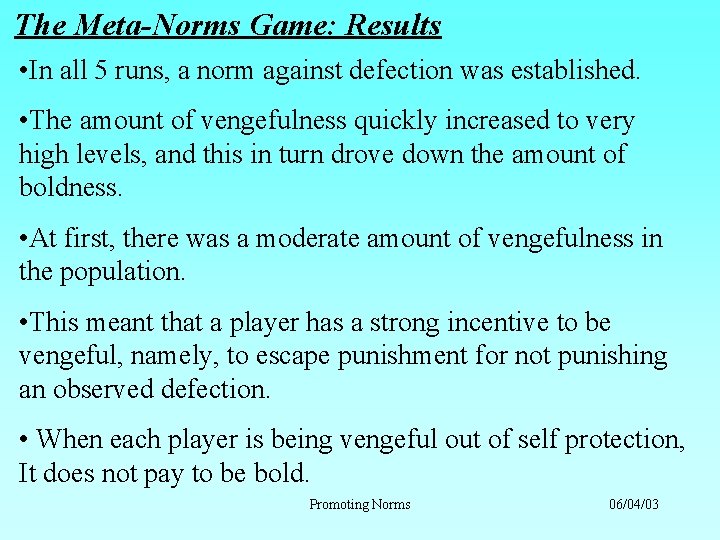 The Meta-Norms Game: Results

•In all 5 runs, a norm against defection was established.

•The amount of vengefulness quickly increased to very high levels, and this in turn drove down the amount of boldness.

•At first, there was a moderate amount of vengefulness in the population.

•This meant that a player has a strong incentive to be vengeful, namely, to escape punishment for not punishing an observed defection.

• When each player is being vengeful out of self protection, It does not pay to be bold.

Promoting Norms

06/04/03